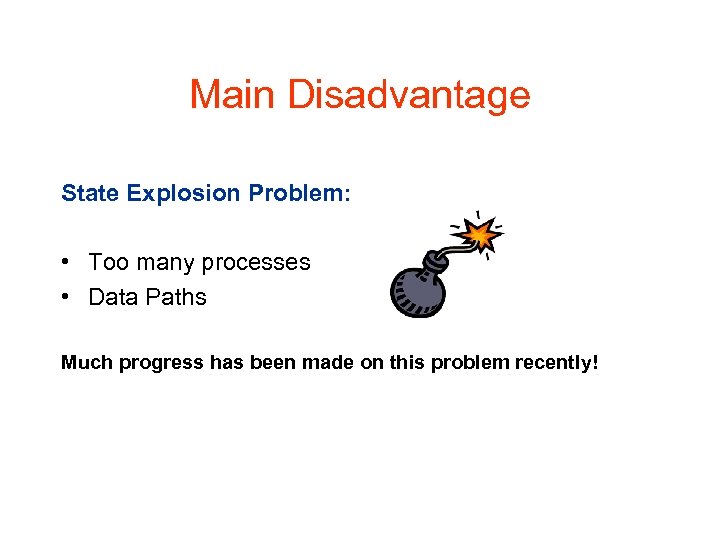 Main Disadvantage

State Explosion Problem:

• Too many processes
• Data Paths

Much progress has been made on this problem recently!